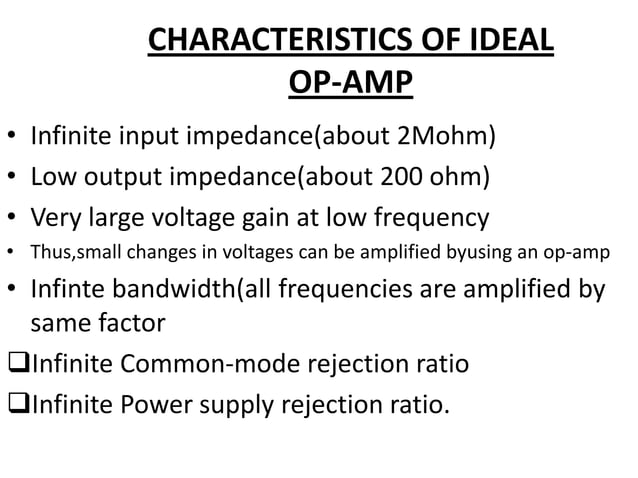 CHARACTERISTICS OF IDEAL OP-AMP

• Infinite input impedance(about 2Mohm)
• Low output impedance(about 200 ohm)
• Very large voltage gain at low frequency
• Thus,small changes in voltages can be amplified byusing an op-amp
• Infinte bandwidth(all frequencies are amplified by same factor
❑Infinite Common-mode rejection ratio
❑Infinite Power supply rejection ratio.